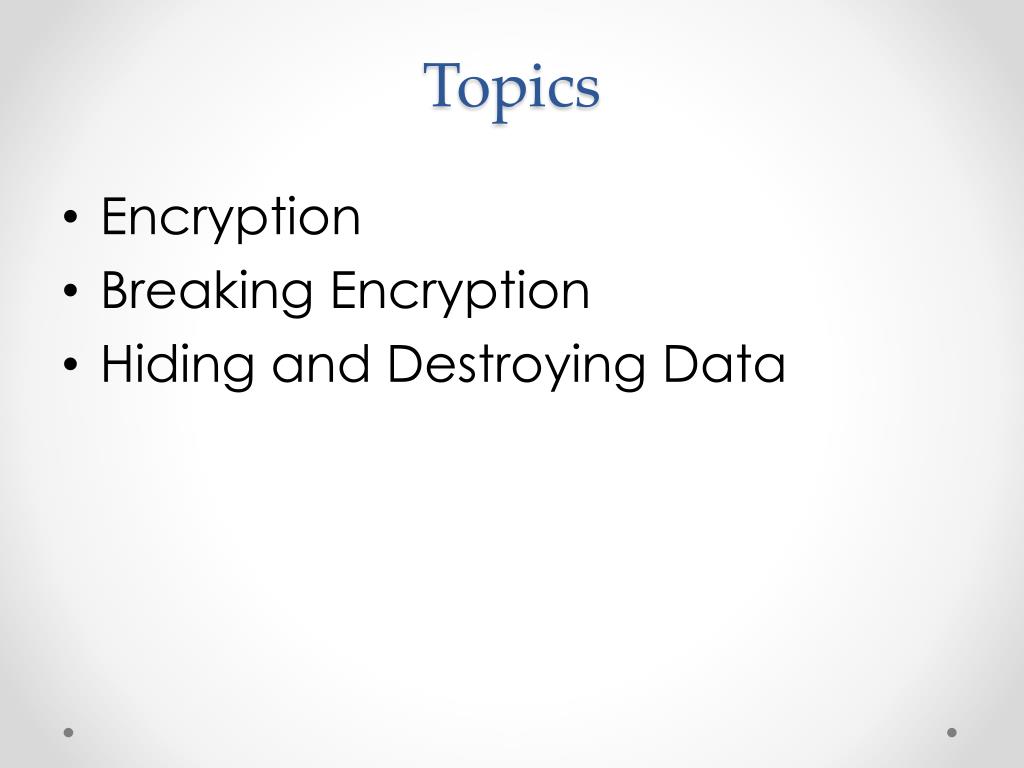 Topics

• Encryption
• Breaking Encryption
• Hiding and Destroying Data